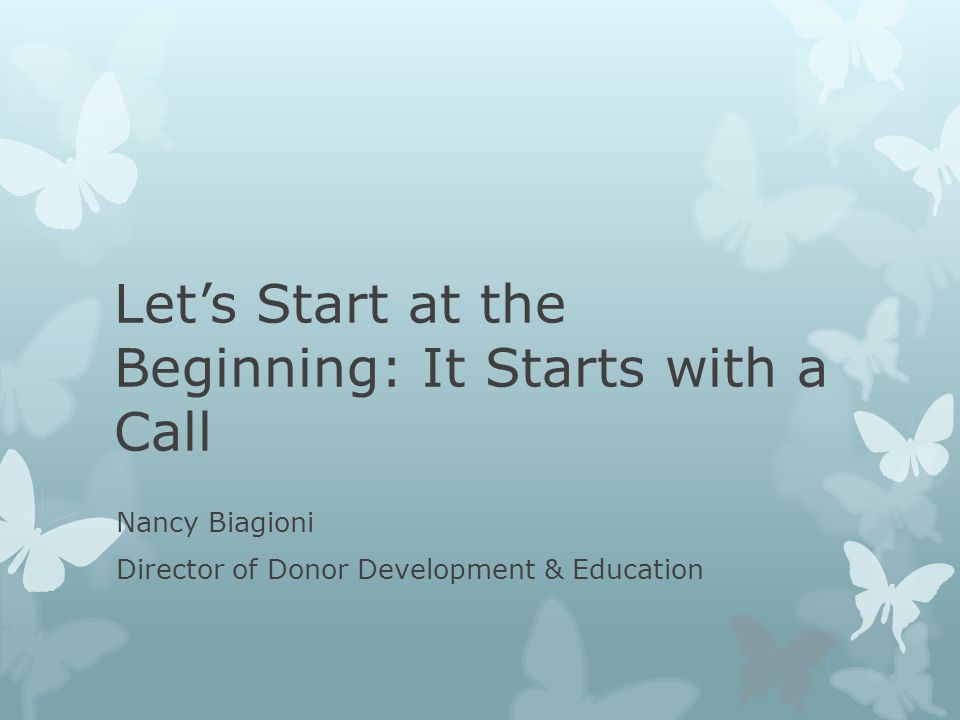 Let’s Start at the Beginning: It Starts with a Call

Nancy Biagioni

Director of Donor Development & Education